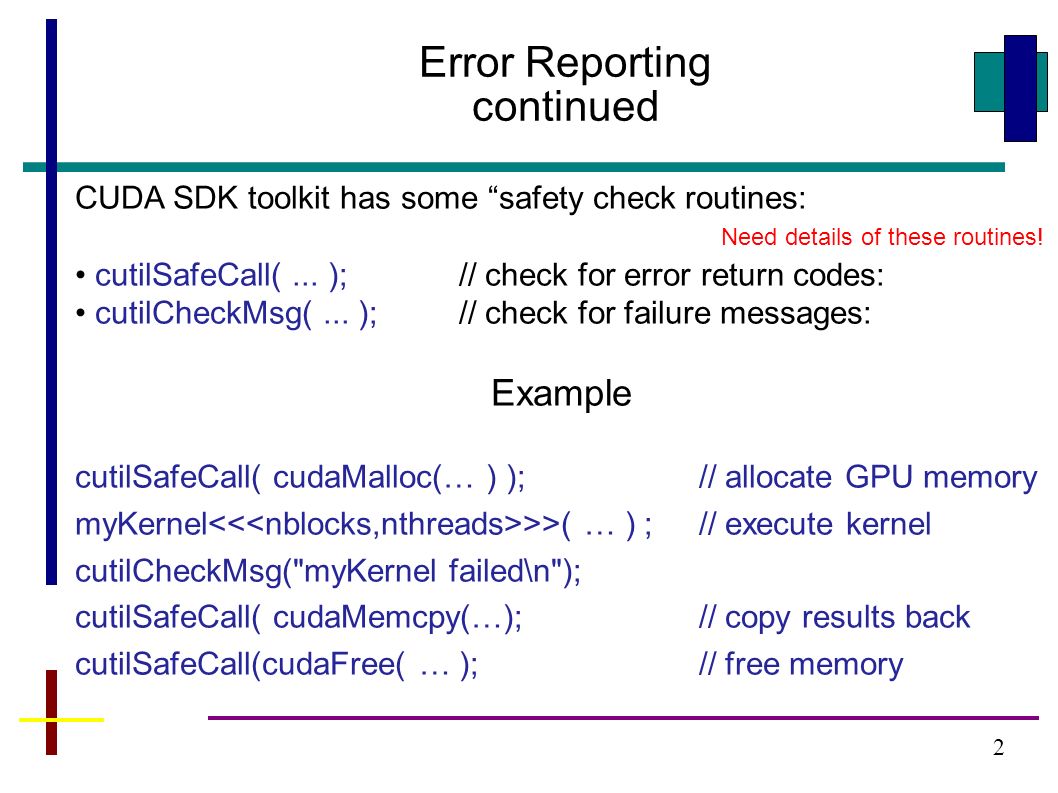 Error Reporting
continued

CUDA SDK toolkit has some “safety check routines:

Need details of these routines!

• cutilSafeCall( ... ); // check for error return codes:
• cutilCheckMsg( ... ); // check for failure messages:

Example

cutilSafeCall( cudaMalloc(… ) ); // allocate GPU memory
myKernel<<<nblocks,nthreads>>>( … ) ; // execute kernel
cutilCheckMsg("myKernel failed\n");
cutilSafeCall( cudaMemcpy(…); // copy results back
cutilSafeCall(cudaFree( … ); // free memory

2